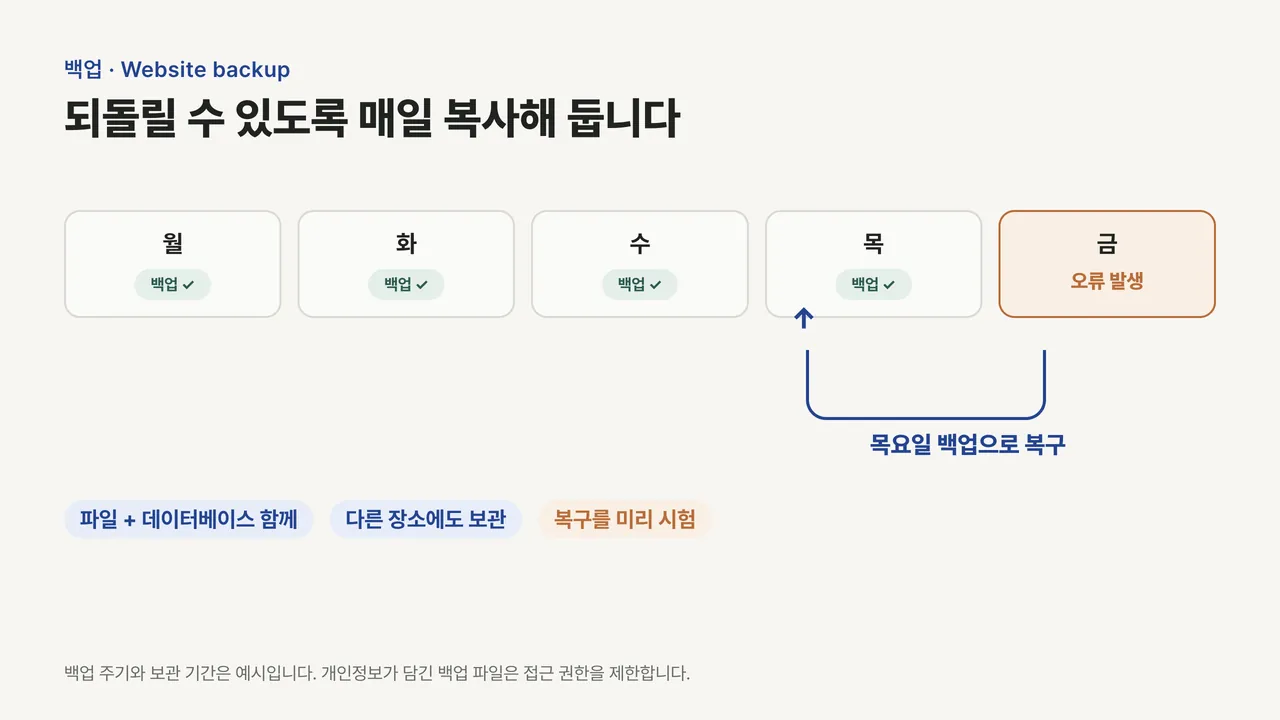 백업 · Website backup

되돌릴 수 있도록 매일 복사해 둡니다

월
백업 ✓

화
백업 ✓

수
백업 ✓

목
백업 ✓

금
오류 발생

목요일 백업으로 복구

파일 + 데이터베이스 함께

다른 장소에도 보관

복구를 미리 시험

백업 주기와 보관 기간은 예시입니다. 개인정보가 담긴 백업 파일은 접근 권한을 제한합니다.